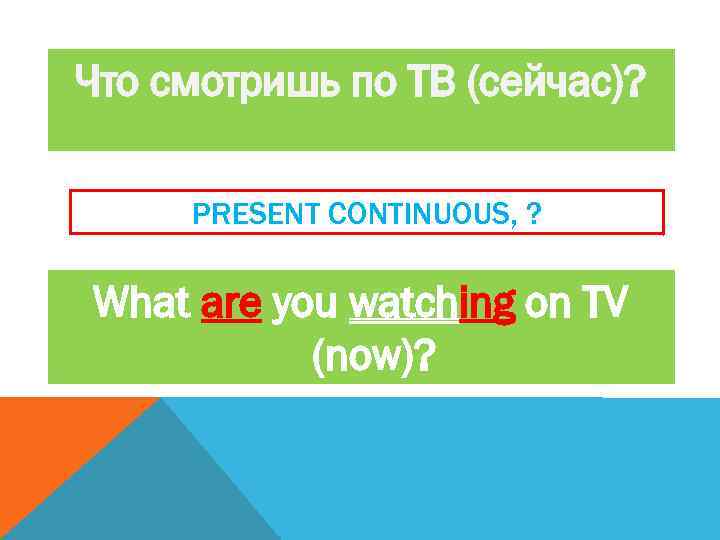 Что смотришь по ТВ (сейчас)?

PRESENT CONTINUOUS, ?

What are you watching on TV (now)?